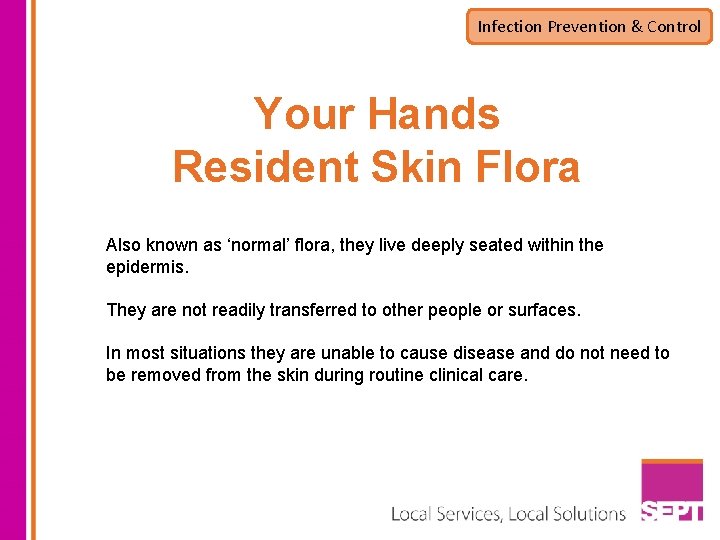 Infection Prevention & Control

Your Hands
Resident Skin Flora

Also known as ‘normal’ flora, they live deeply seated within the epidermis.

They are not readily transferred to other people or surfaces.

In most situations they are unable to cause disease and do not need to be removed from the skin during routine clinical care.

Local Services, Local Solutions

SEPT